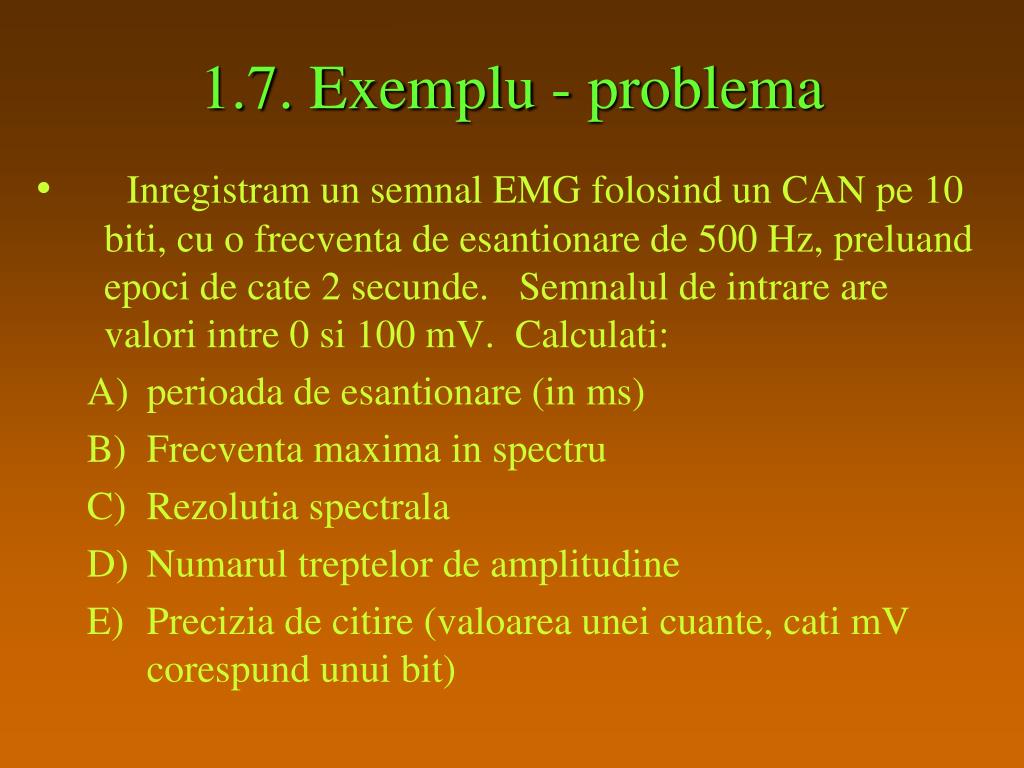 1.7. Exemplu - problema

• Inregistram un semnal EMG folosind un CAN pe 10 biti, cu o frecventa de esantionare de 500 Hz, preluand epoci de cate 2 secunde. Semnalul de intrare are valori intre 0 si 100 mV. Calculati:

A) perioada de esantionare (in ms)
B) Frecventa maxima in spectru
C) Rezolutia spectrala
D) Numarul treptelor de amplitudine
E) Precizia de citire (valoarea unei cuante, cati mV corespund unui bit)